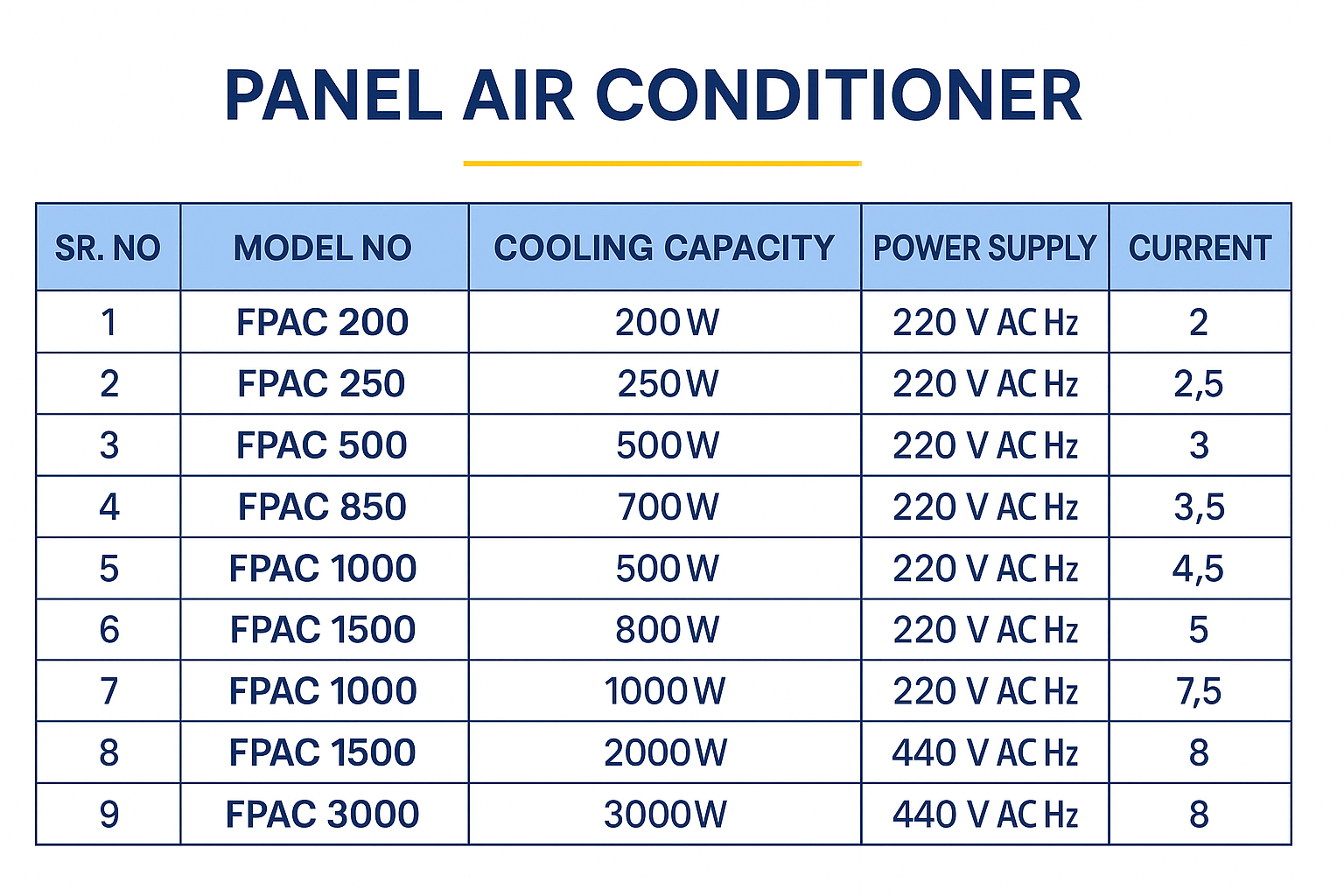 PANEL AIR CONDITIONER

| SR. NO | MODEL NO | COOLING CAPACITY | POWER SUPPLY | CURRENT |
|---|---|---|---|---|
| 1 | FPAC 200 | 200 W | 220 V AC Hz | 2 |
| 2 | FPAC 250 | 250 W | 220 V AC Hz | 2,5 |
| 3 | FPAC 500 | 500 W | 220 V AC Hz | 3 |
| 4 | FPAC 850 | 700 W | 220 V AC Hz | 3,5 |
| 5 | FPAC 1000 | 500 W | 220 V AC Hz | 4,5 |
| 6 | FPAC 1500 | 800 W | 220 V AC Hz | 5 |
| 7 | FPAC 1000 | 1000 W | 220 V AC Hz | 7,5 |
| 8 | FPAC 1500 | 2000 W | 440 V AC Hz | 8 |
| 9 | FPAC 3000 | 3000 W | 440 V AC Hz | 8 |